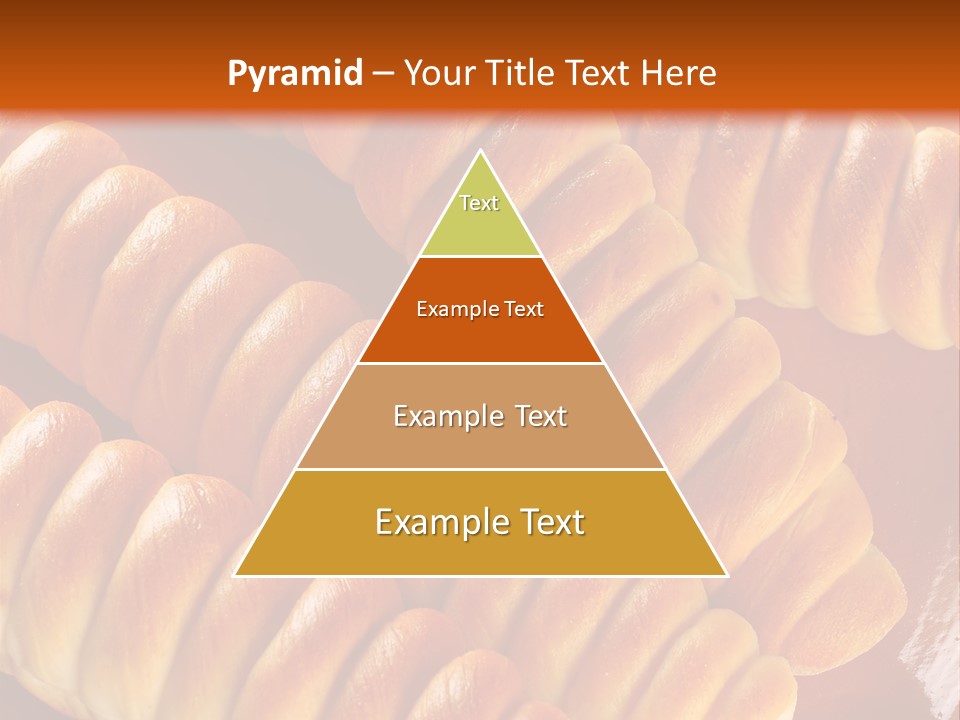 Pyramid – Your Title Text Here

Text

Example Text

Example Text

Example Text